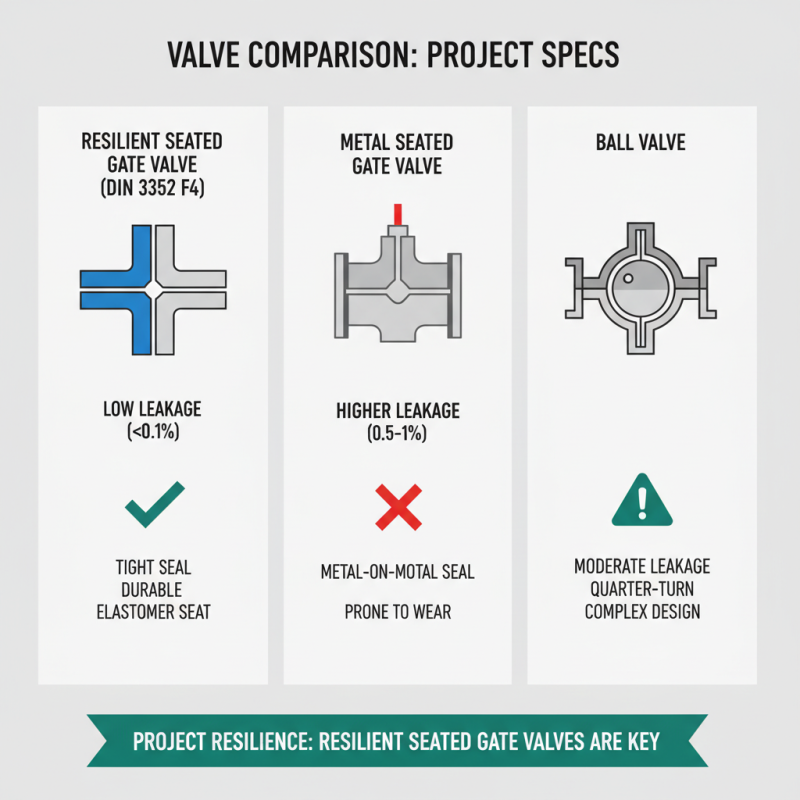 VALVE COMPARISON: PROJECT SPECS

RESILIENT SEATED GATE VALVE (DIN 3352 F4)

LOW LEAKAGE (<0.1%)

TIGHT SEAL
DURABLE
ELASTOMER SEAT

METAL SEATED GATE VALVE

HIGHER LEAKAGE (0.5-1%)

METAL-ON-MOTAL SEAL

PRONE TO WEAR

BALL VALVE

MODERATE LEAKAGE
QUARTER-TURN
COMPLEX DESIGN

PROJECT RESILIENCE: RESILIENT SEATED GATE VALVES ARE KEY